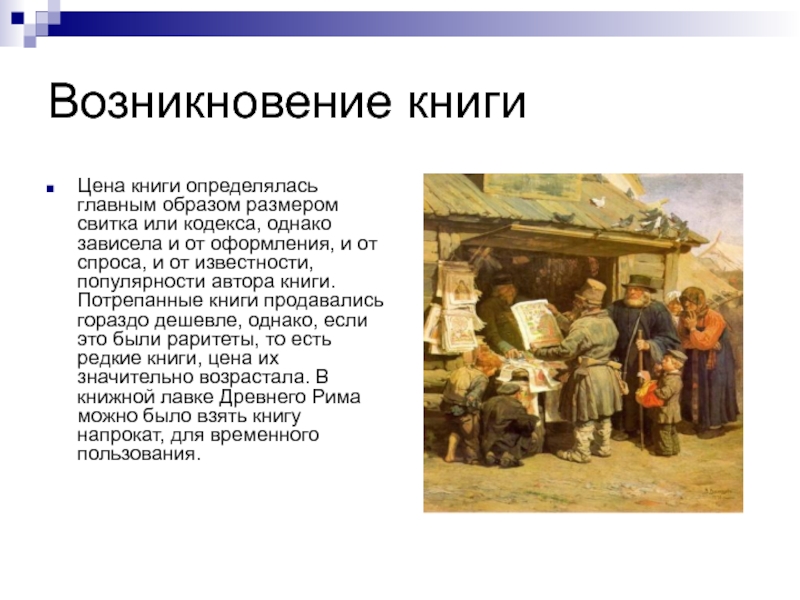 Возникновение книги

Цена книги определялась главным образом размером свитка или кодекса, однако зависела и от оформления, и от спроса, и от известности, популярности автора книги. Потрепанные книги продавались гораздо дешевле, однако, если это были раритеты, то есть редкие книги, цена их значительно возрастала. В книжной лавке Древнего Рима можно было взять книгу напрокат, для временного пользования.